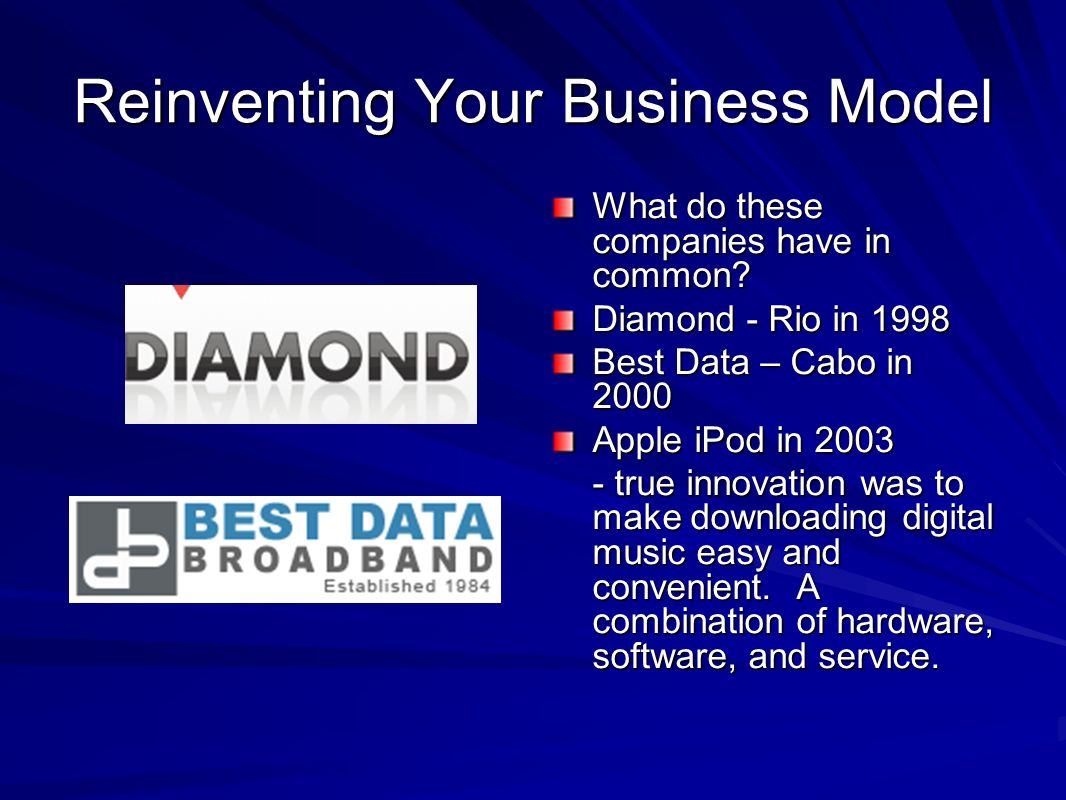 Reinventing Your Business Model

DIAMOND

BEST DATA
BROADBAND
Established 1984

What do these companies have in common?

Diamond - Rio in 1998

Best Data – Cabo in 2000

Apple iPod in 2003

- true innovation was to make downloading digital music easy and convenient. A combination of hardware, software, and service.